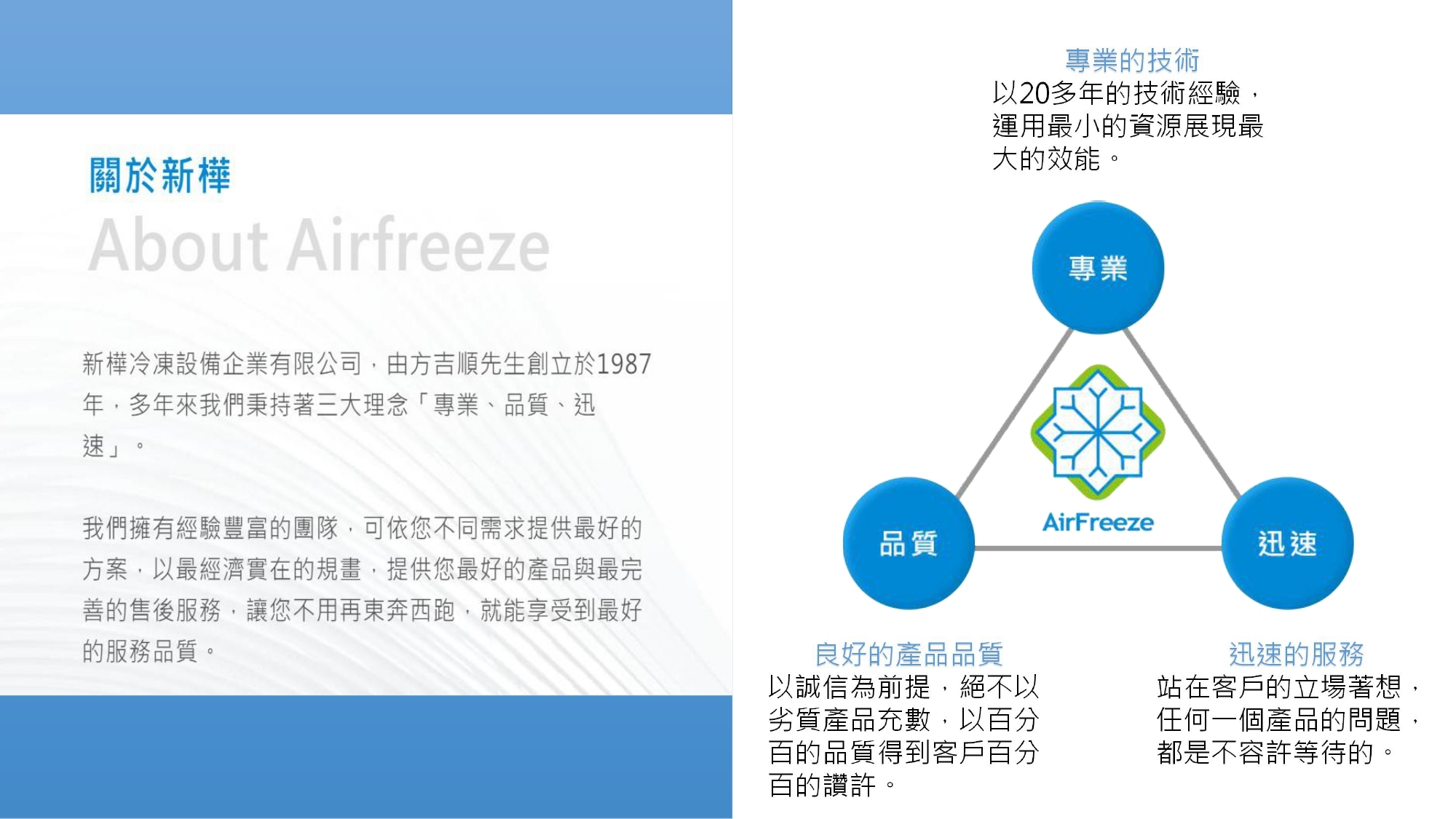 關於新樺

About Airfreeze

新樺冷凍設備企業有限公司，由方吉順先生創立於1987年，多年來我們秉持著三大理念「專業、品質、迅速」。

我們擁有經驗豐富的團隊，可依您不同需求提供最好的方案，以最經濟實在的規畫，提供您最好的產品與最完善的售後服務，讓您不用再東奔西跑，就能享受到最好的服務品質。

專業的技術
以20多年的技術經驗，運用最小的資源展現最大的效能。

專業

AirFreeze

品質

迅速

良好的產品品質
以誠信為前提，絕不以劣質產品充數，以百分百的品質得到客戶百分百的讚許。

迅速的服務
站在客戶的立場著想，任何一個產品的問題，都是不容許等待的。